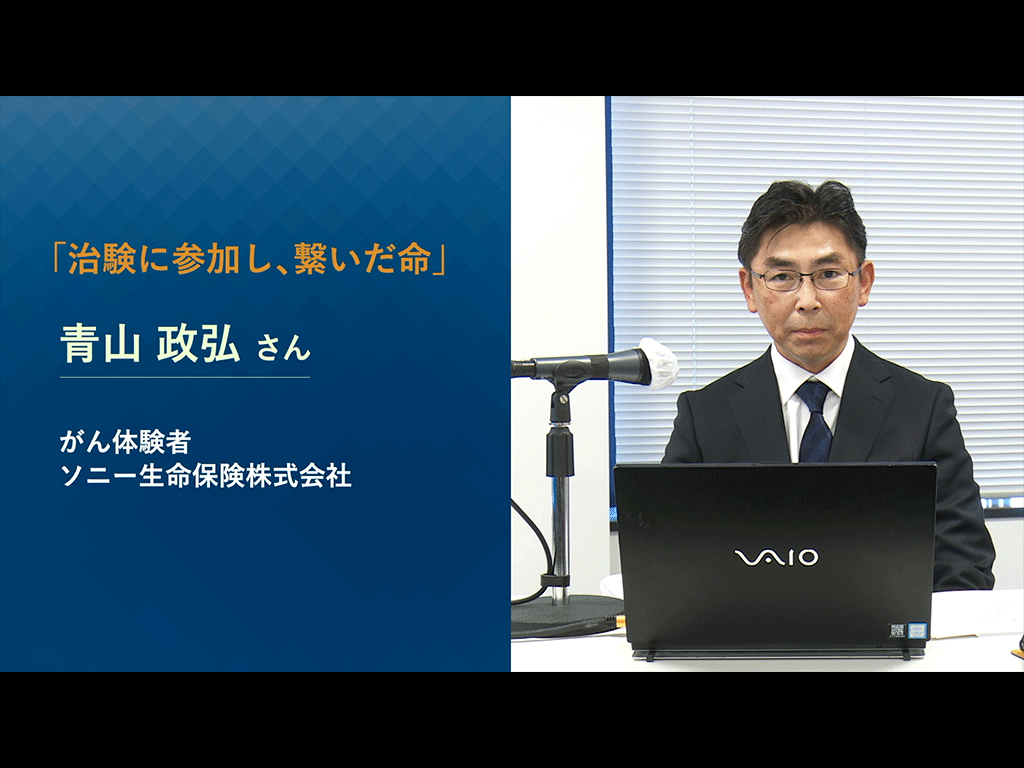 「治験に参加し、繋いだ命」

青山 政弘 さん

がん体験者
ソニー生命保険株式会社

VAIO